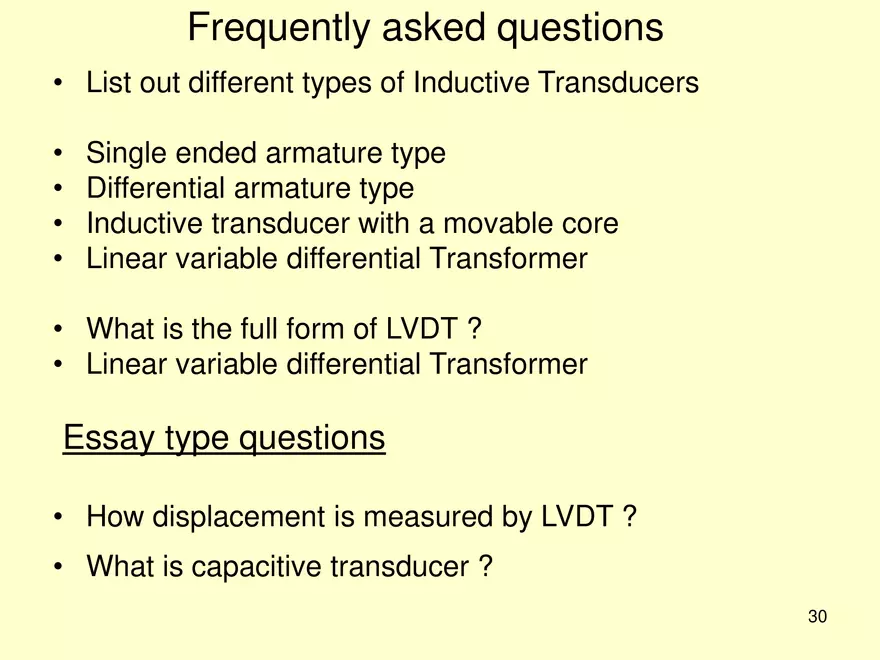 Frequently asked questions

• List out different types of Inductive Transducers

• Single ended armature type
• Differential armature type
• Inductive transducer with a movable core
• Linear variable differential Transformer

• What is the full form of LVDT ?
• Linear variable differential Transformer

Essay type questions

• How displacement is measured by LVDT ?

• What is capacitive transducer ?

30